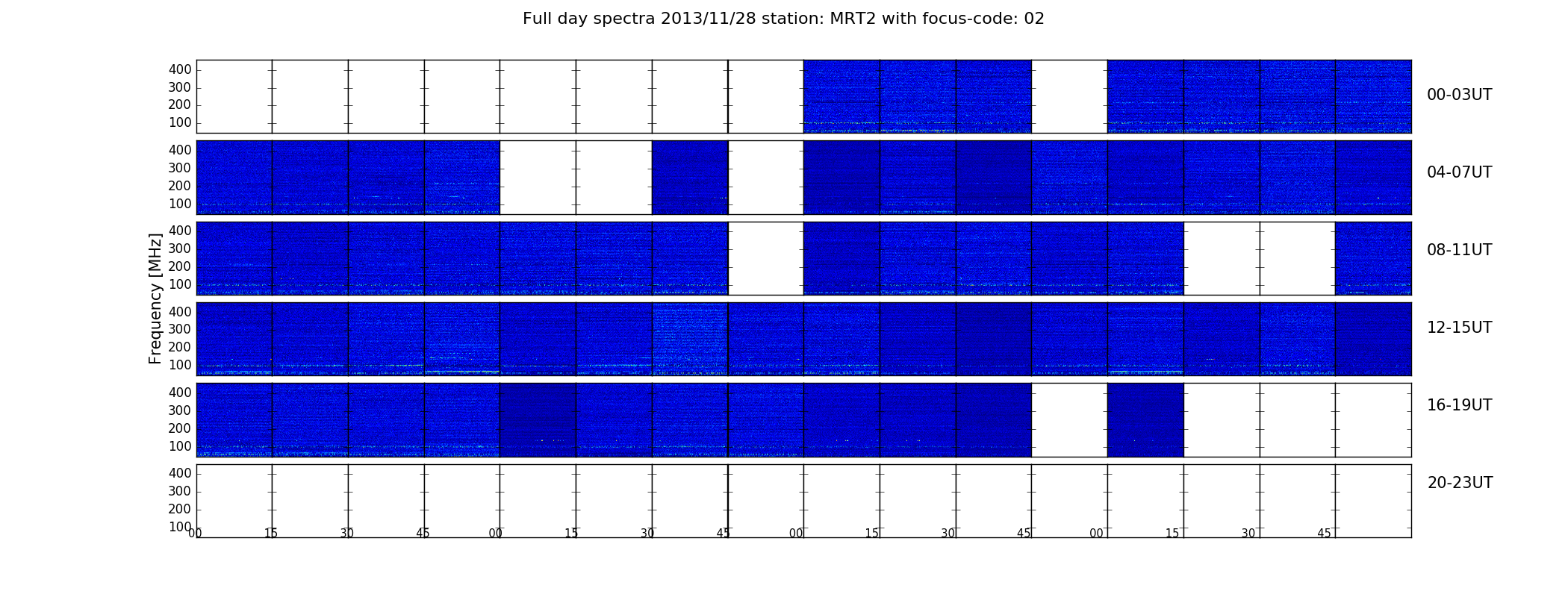 Full day spectra 2013/11/28 station: MRT2 with focus-code: 02

Frequency [MHz]

400
300
200
100

00-03UT

400
300
200
100

04-07UT

400
300
200
100

08-11UT

400
300
200
100

12-15UT

400
300
200
100

16-19UT

400
300
200
100

20-23UT

00 15 30 45 00 15 30 45 00 15 30 45 00 15 30 45